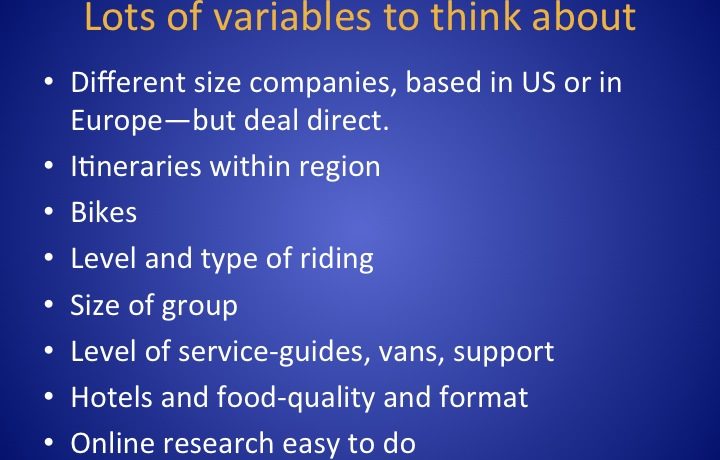 Lots of variables to think about

• Different size companies, based in US or in Europe—but deal direct.
• Itineraries within region
• Bikes
• Level and type of riding
• Size of group
• Level of service-guides, vans, support
• Hotels and food-quality and format
• Online research easy to do